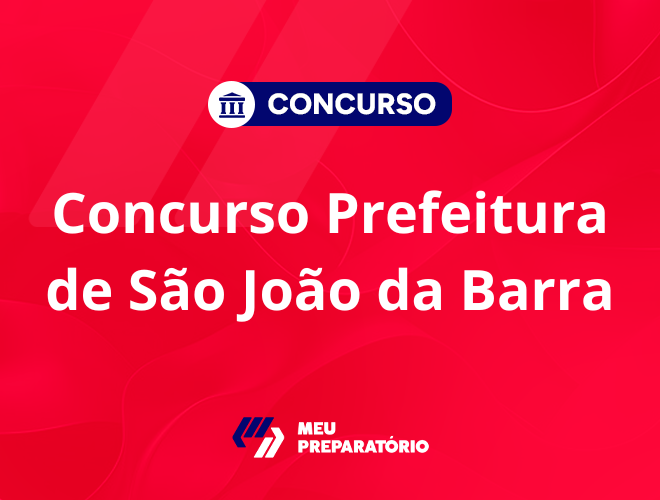 CONCURSO

Concurso Prefeitura de São João da Barra

MEU PREPARATÓRIO